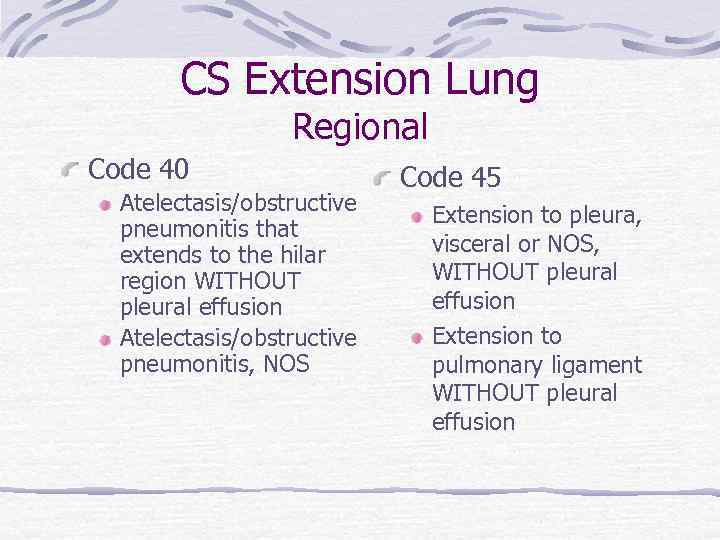 CS Extension Lung
Regional

Code 40

Atelectasis/obstructive pneumonitis that extends to the hilar region WITHOUT pleural effusion

Atelectasis/obstructive pneumonitis, NOS

Code 45

Extension to pleura, visceral or NOS, WITHOUT pleural effusion

Extension to pulmonary ligament WITHOUT pleural effusion